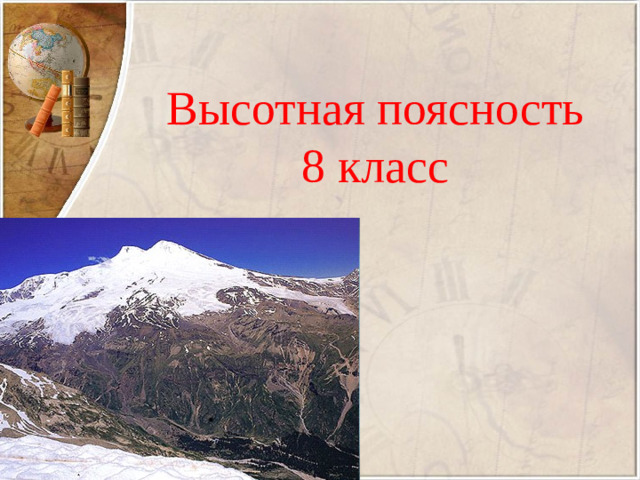 Высотная поясность
8 класс